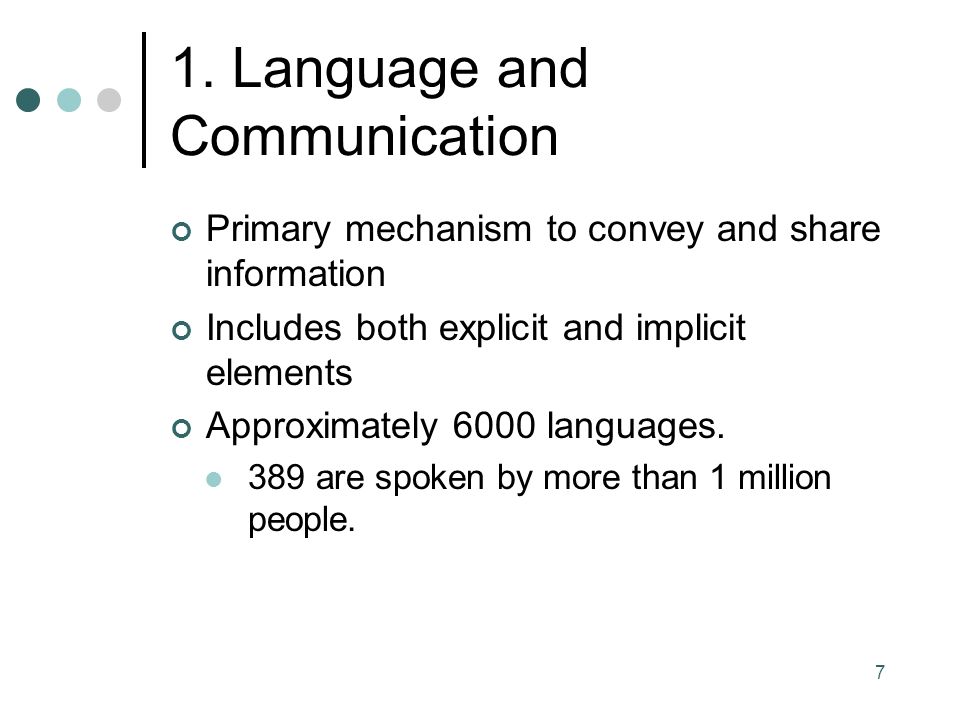 1. Language and Communication

Primary mechanism to convey and share information

Includes both explicit and implicit elements

Approximately 6000 languages.

389 are spoken by more than 1 million people.

7